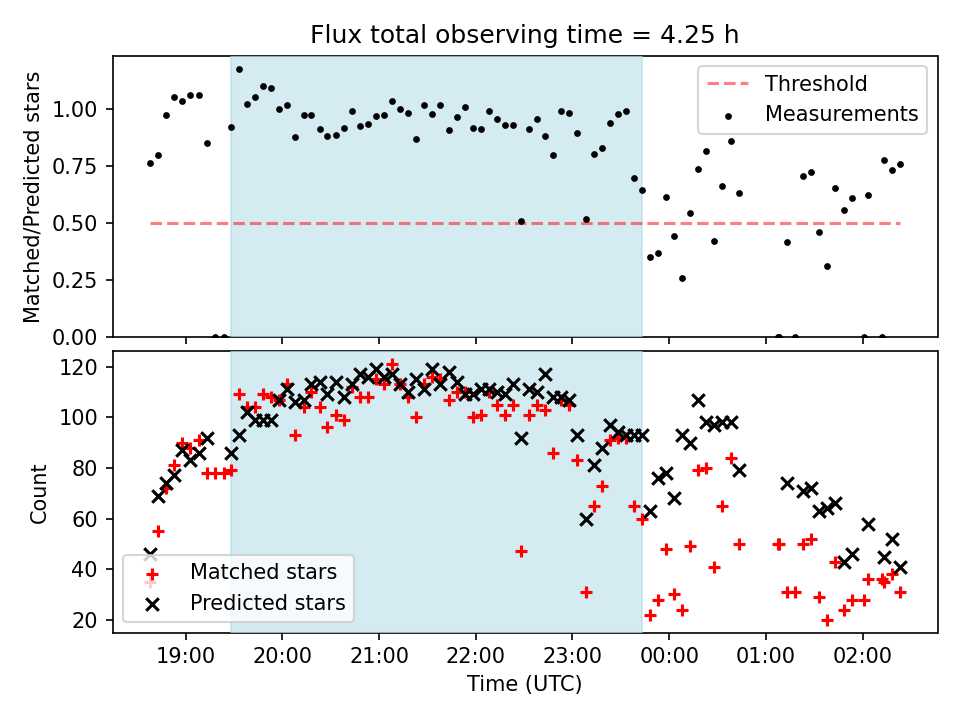 Flux total observing time = 4.25 h

Matched/Predicted stars

1.00
0.75
0.50
0.25
0.00

Threshold
Measurements

Count

120
100
80
60
40
20

Matched stars
Predicted stars

19:00 20:00 21:00 22:00 23:00 00:00 01:00 02:00

Time (UTC)